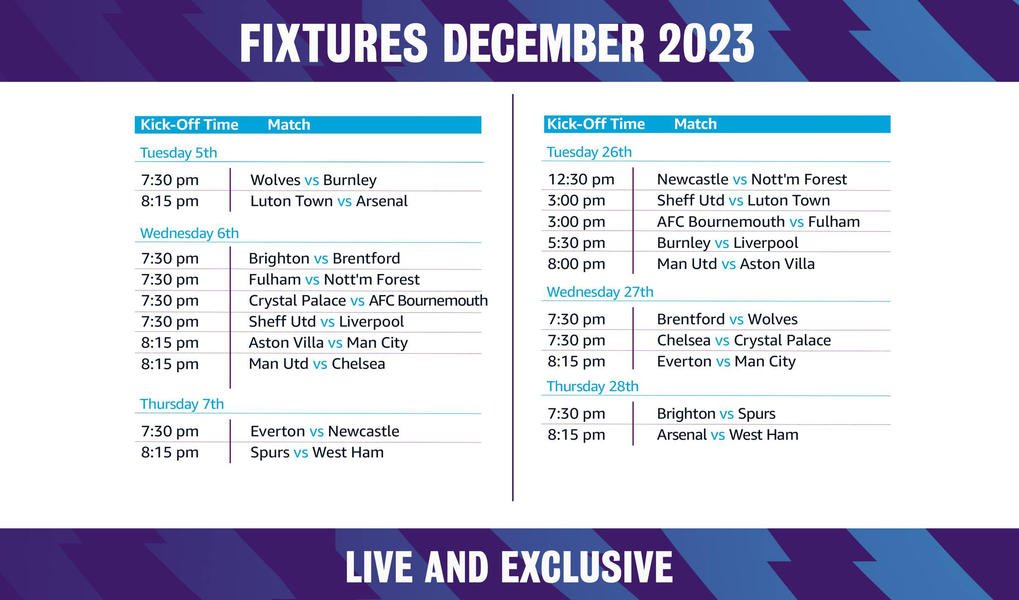 FIXTURES DECEMBER 2023

| Kick-Off Time | Match |
|---|---|
| Tuesday 5th | |
| 7:30 pm | Wolves vs Burnley |
| 8:15 pm | Luton Town vs Arsenal |
| Wednesday 6th | |
| 7:30 pm | Brighton vs Brentford |
| 7:30 pm | Fulham vs Nott'm Forest |
| 7:30 pm | Crystal Palace vs AFC Bournemouth |
| 7:30 pm | Sheff Utd vs Liverpool |
| 8:15 pm | Aston Villa vs Man City |
| 8:15 pm | Man Utd vs Chelsea |
| Thursday 7th | |
| 7:30 pm | Everton vs Newcastle |
| 8:15 pm | Spurs vs West Ham |

| Kick-Off Time | Match |
|---|---|
| Tuesday 26th | |
| 12:30 pm | Newcastle vs Nott'm Forest |
| 3:00 pm | Sheff Utd vs Luton Town |
| 3:00 pm | AFC Bournemouth vs Fulham |
| 5:30 pm | Burnley vs Liverpool |
| 8:00 pm | Man Utd vs Aston Villa |
| Wednesday 27th | |
| 7:30 pm | Brentford vs Wolves |
| 7:30 pm | Chelsea vs Crystal Palace |
| 8:15 pm | Everton vs Man City |
| Thursday 28th | |
| 7:30 pm | Brighton vs Spurs |
| 8:15 pm | Arsenal vs West Ham |

LIVE AND EXCLUSIVE